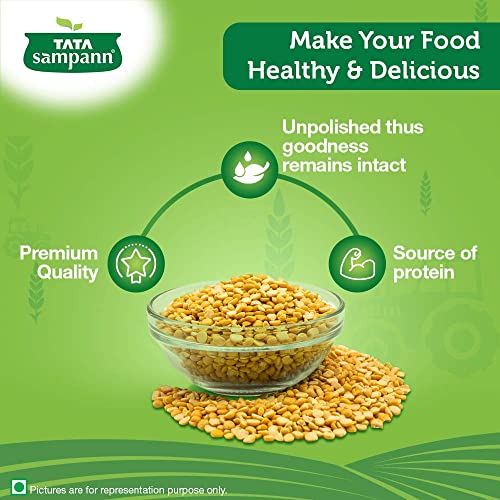 TATA sampann®

Make Your Food Healthy & Delicious

Unpolished thus goodness remains intact

Premium Quality

Source of protein

Pictures are for representation purpose only.